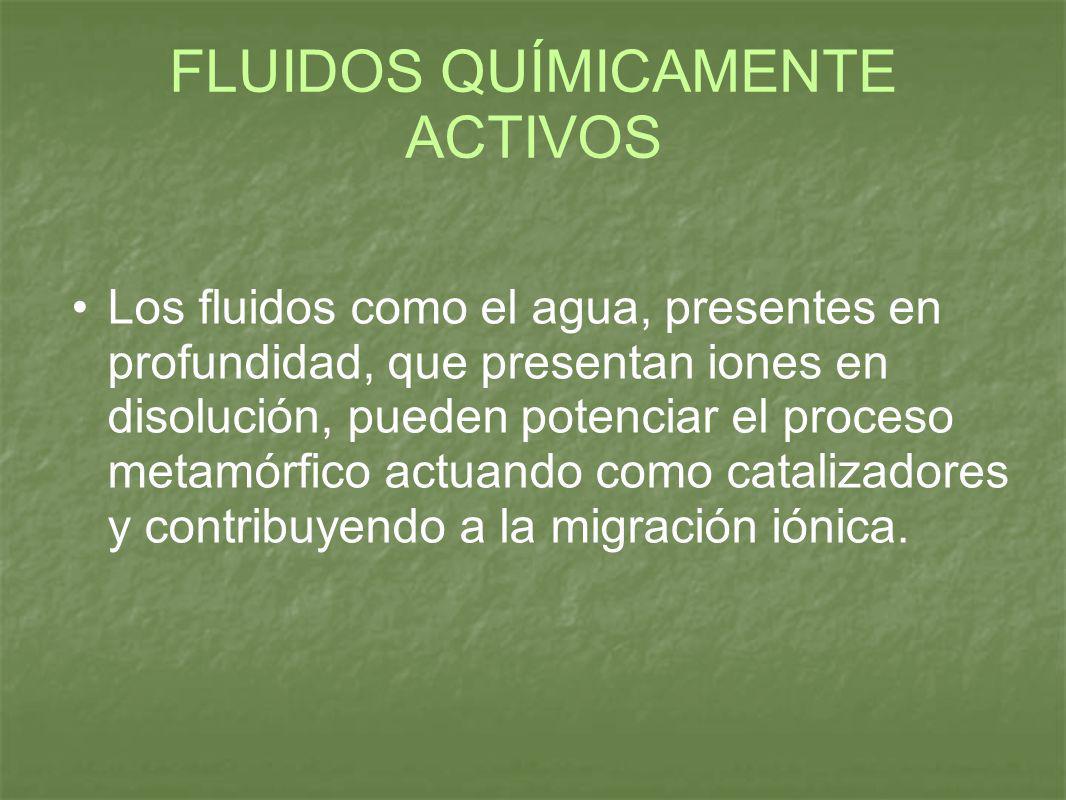 FLUIDOS QUÍMICAMENTE ACTIVOS

• Los fluidos como el agua, presentes en profundidad, que presentan iones en disolución, pueden potenciar el proceso metamórfico actuando como catalizadores y contribuyendo a la migración iónica.